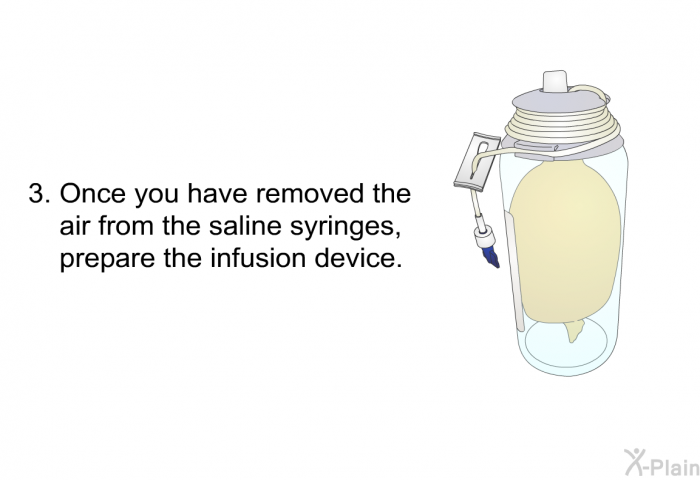 3. Once you have removed the air from the saline syringes, prepare the infusion device.

X-Plain